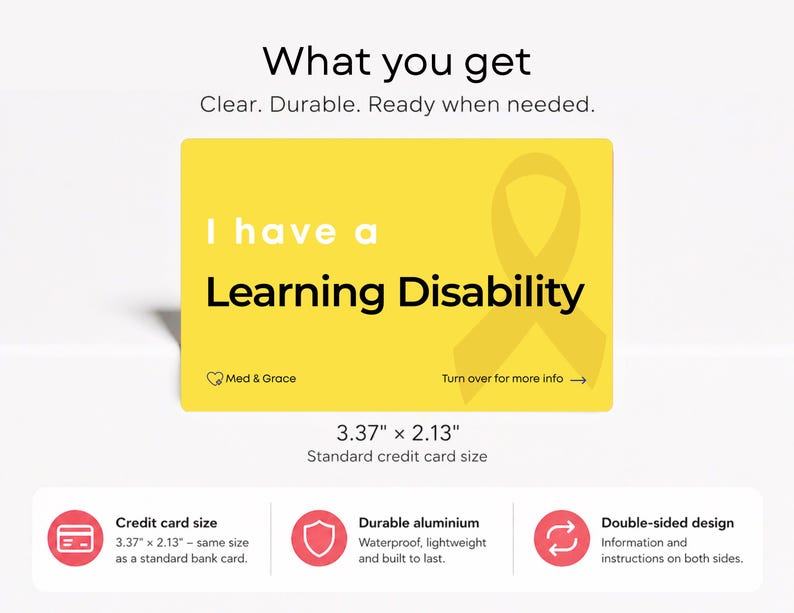 What you get

Clear. Durable. Ready when needed.

I have a

Learning Disability

Med & Grace

Turn over for more info →

3.37" × 2.13"

Standard credit card size

Credit card size
3.37" × 2.13" – same size as a standard bank card.

Durable aluminium
Waterproof, lightweight and built to last.

Double-sided design
Information and instructions on both sides.